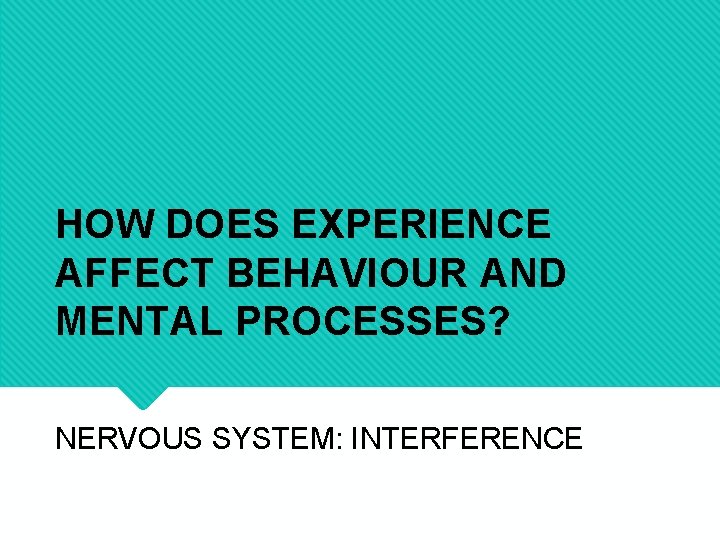 HOW DOES EXPERIENCE AFFECT BEHAVIOUR AND MENTAL PROCESSES?

NERVOUS SYSTEM: INTERFERENCE